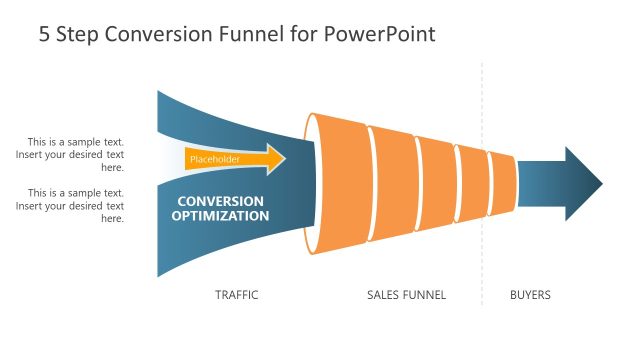 5 Step Conversion Funnel for PowerPoint

This is a sample text. Insert your desired text here.

This is a sample text. Insert your desired text here.

Placeholder

CONVERSION OPTIMIZATION

TRAFFIC

SALES FUNNEL

BUYERS